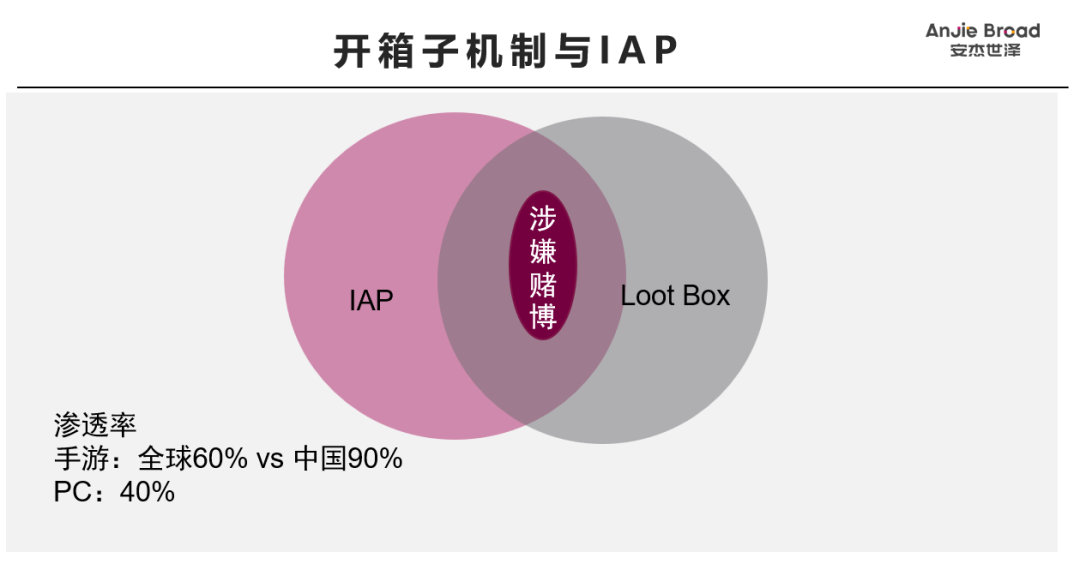 开箱子机制与IAP

AnJie Broad
安杰世泽

IAP

涉嫌赌博

Loot Box

渗透率
手游：全球60% vs 中国90%
PC：40%